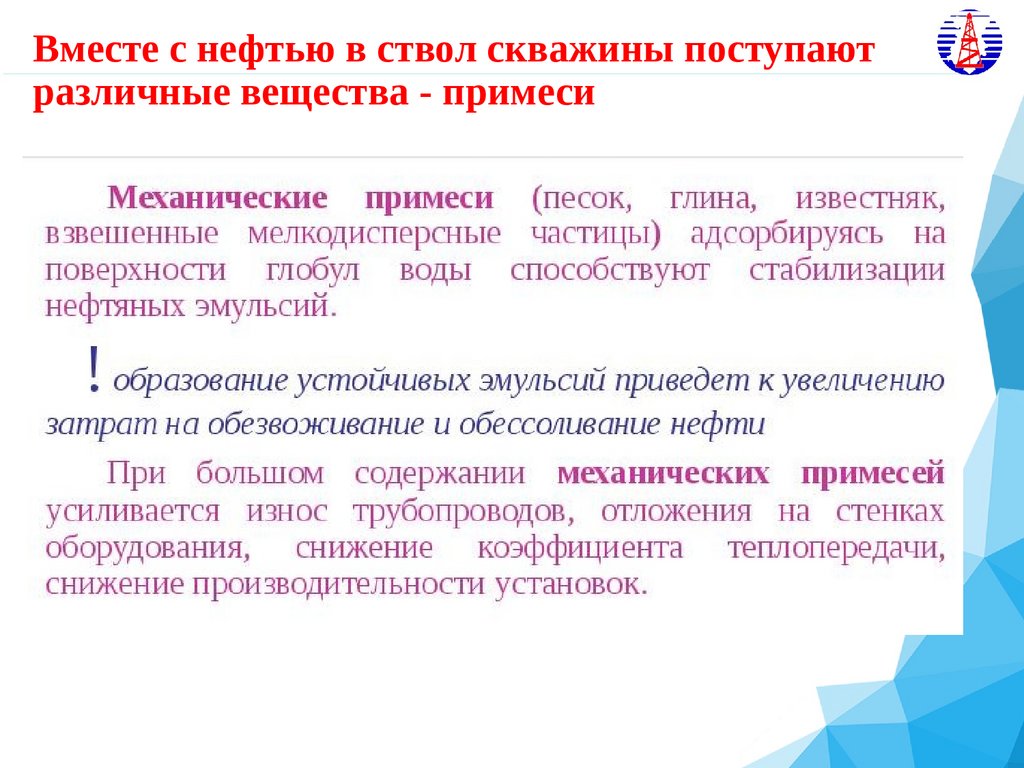 Вместе с нефтью в ствол скважины поступают различные вещества - примеси

Механические примеси (песок, глина, известняк, взвешенные мелкодисперсные частицы) адсорбируясь на поверхности глобул воды способствуют стабилизации нефтяных эмульсий.

! образование устойчивых эмульсий приведет к увеличению затрат на обезвоживание и обессоливание нефти

При большом содержании механических примесей усиливается износ трубопроводов, отложения на стенках оборудования, снижение коэффициента теплопередачи, снижение производительности установок.